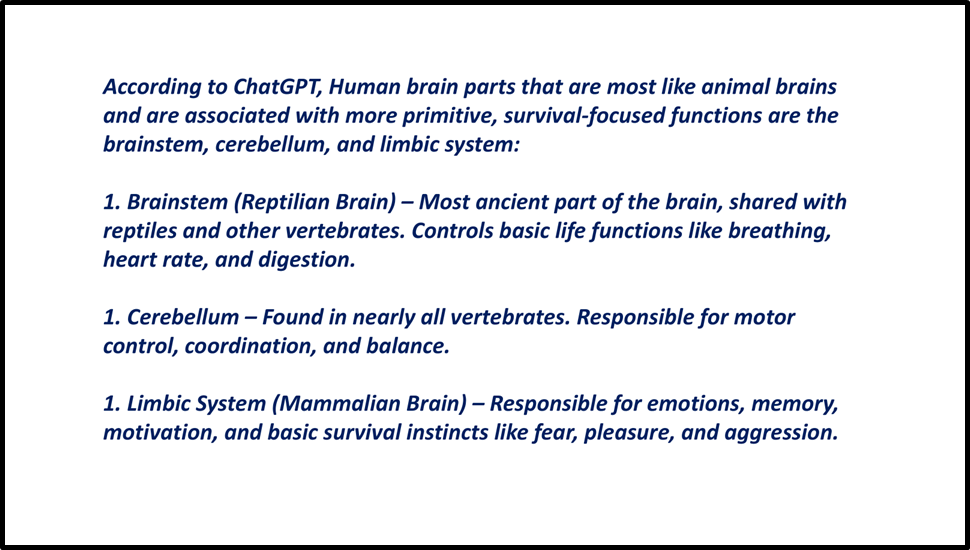 According to ChatGPT, Human brain parts that are most like animal brains and are associated with more primitive, survival-focused functions are the brainstem, cerebellum, and limbic system:

1. Brainstem (Reptilian Brain) – Most ancient part of the brain, shared with reptiles and other vertebrates. Controls basic life functions like breathing, heart rate, and digestion.

1. Cerebellum – Found in nearly all vertebrates. Responsible for motor control, coordination, and balance.

1. Limbic System (Mammalian Brain) – Responsible for emotions, memory, motivation, and basic survival instincts like fear, pleasure, and aggression.